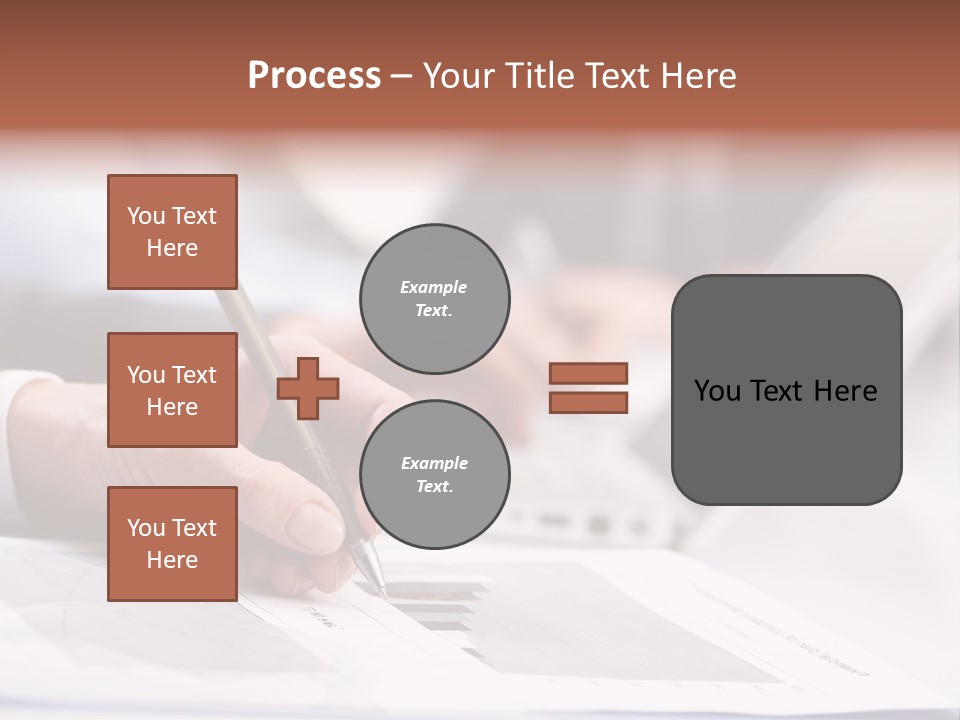 Process – Your Title Text Here

You Text Here

You Text Here

You Text Here

Example Text.

Example Text.

You Text Here